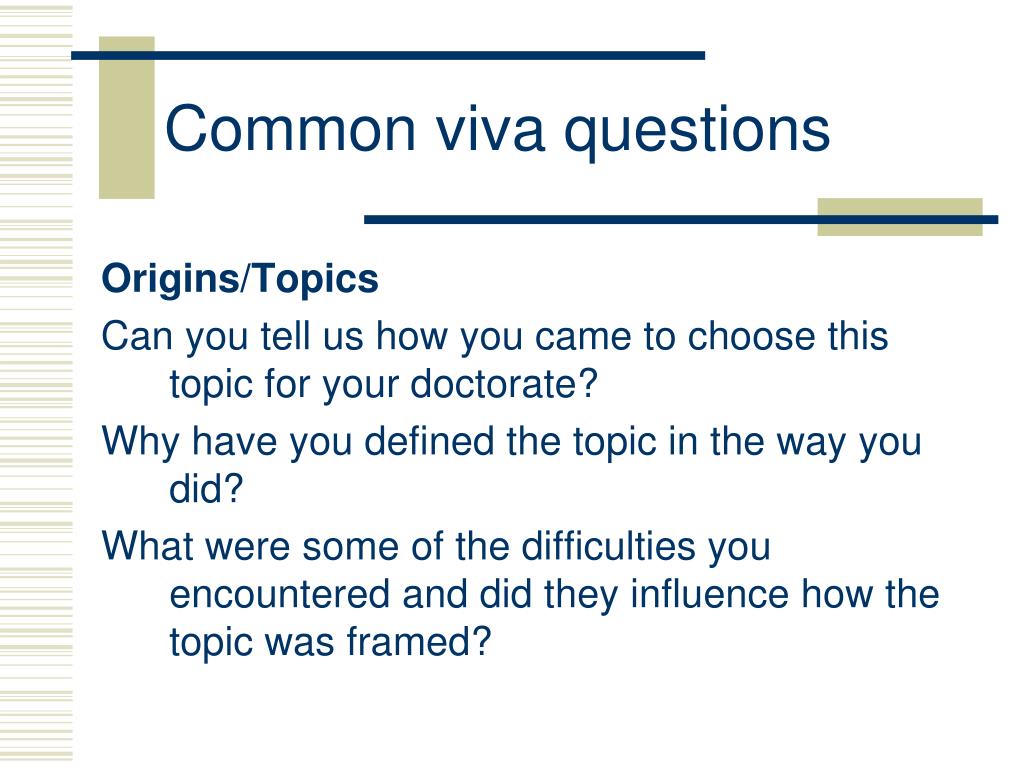 Common viva questions

Origins/Topics

Can you tell us how you came to choose this topic for your doctorate?

Why have you defined the topic in the way you did?

What were some of the difficulties you encountered and did they influence how the topic was framed?